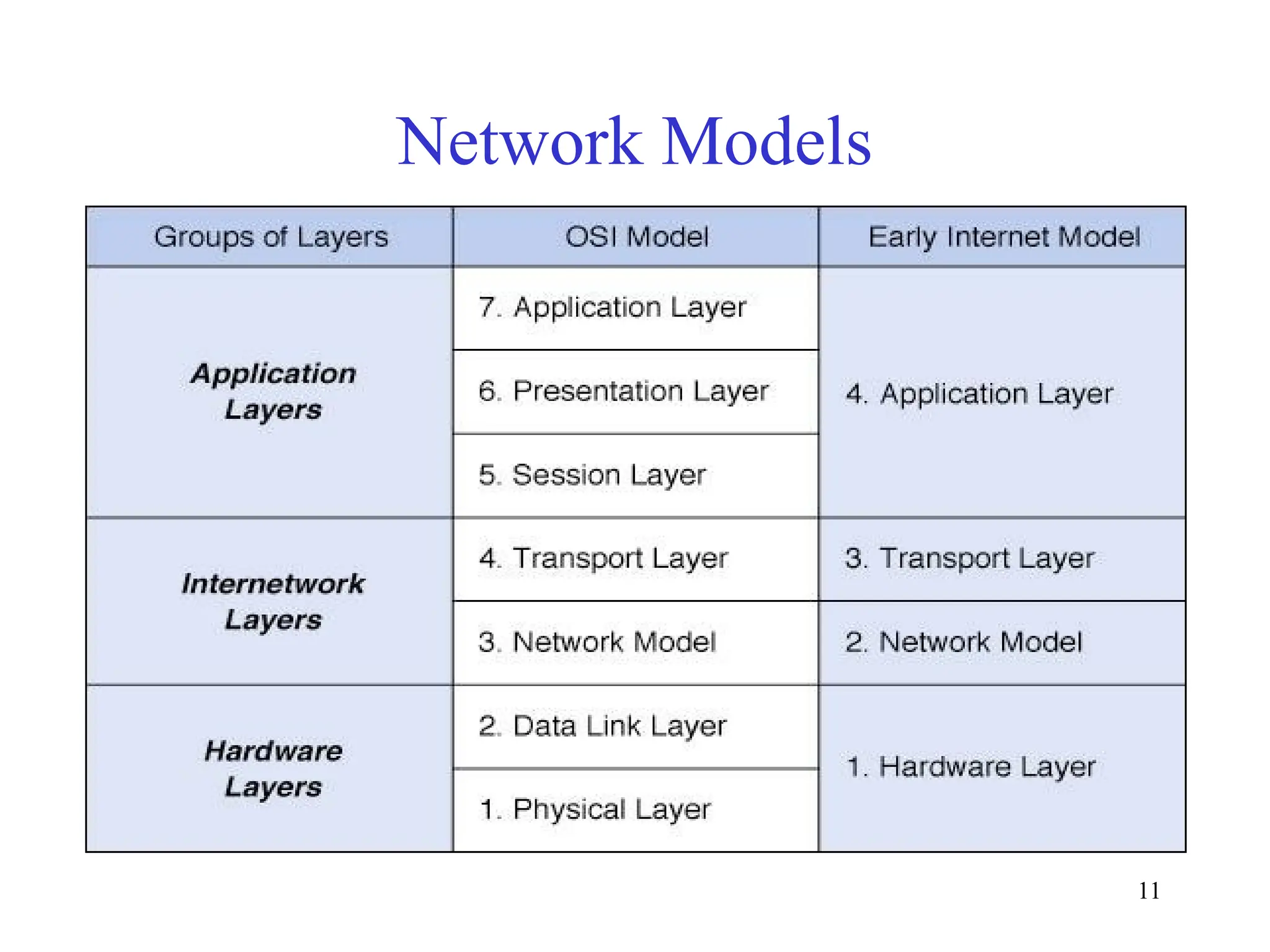 Network Models

| Groups of Layers | OSI Model | Early Internet Model |
|---|---|---|
| Application Layers | 7. Application Layer | 4. Application Layer |
| | 6. Presentation Layer | |
| | 5. Session Layer | |
| Internetwork Layers | 4. Transport Layer | 3. Transport Layer |
| | 3. Network Model | 2. Network Model |
| Hardware Layers | 2. Data Link Layer | 1. Hardware Layer |
| | 1. Physical Layer | |

11